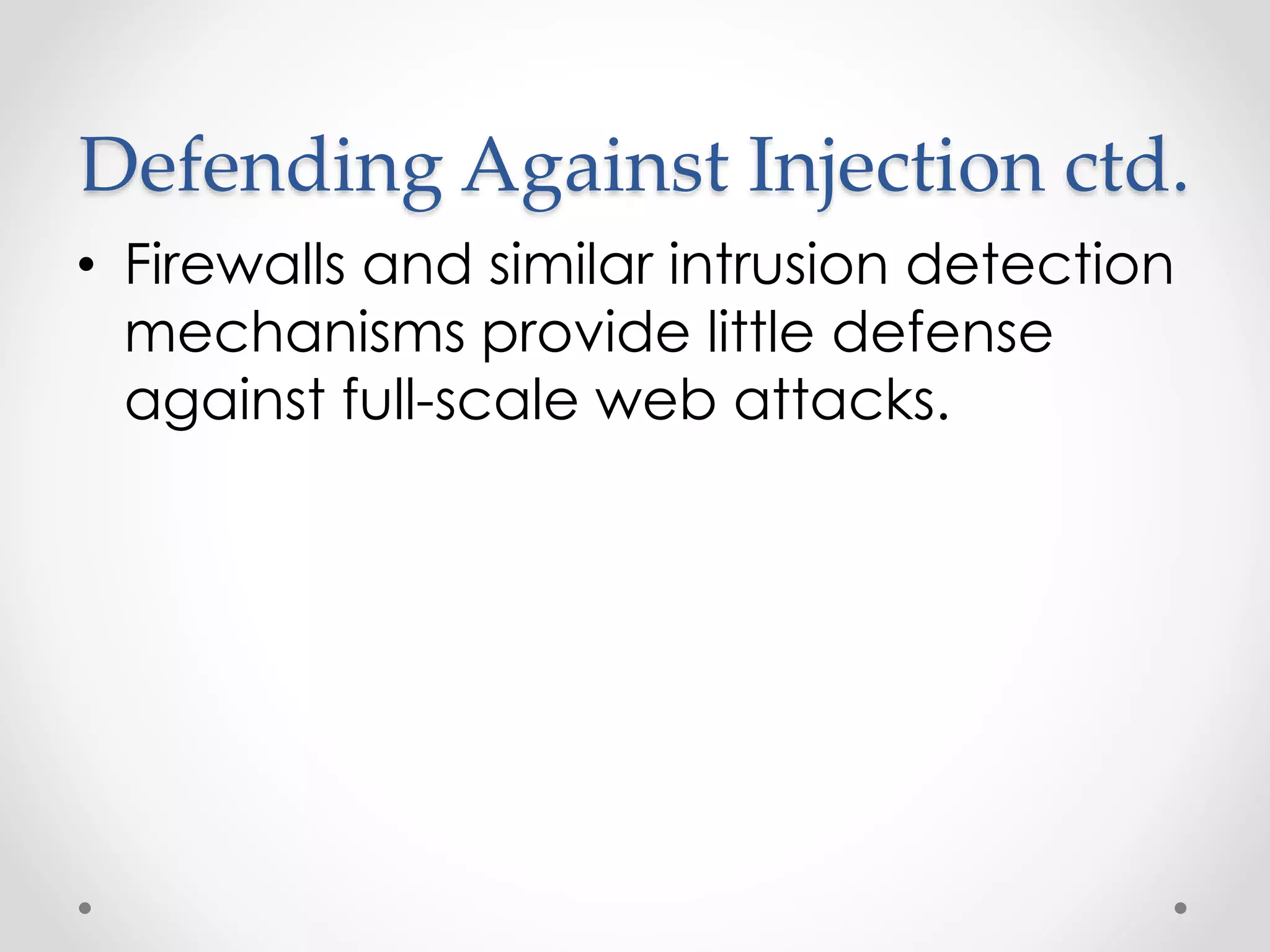 Defending Against Injection ctd.

• Firewalls and similar intrusion detection mechanisms provide little defense against full-scale web attacks.